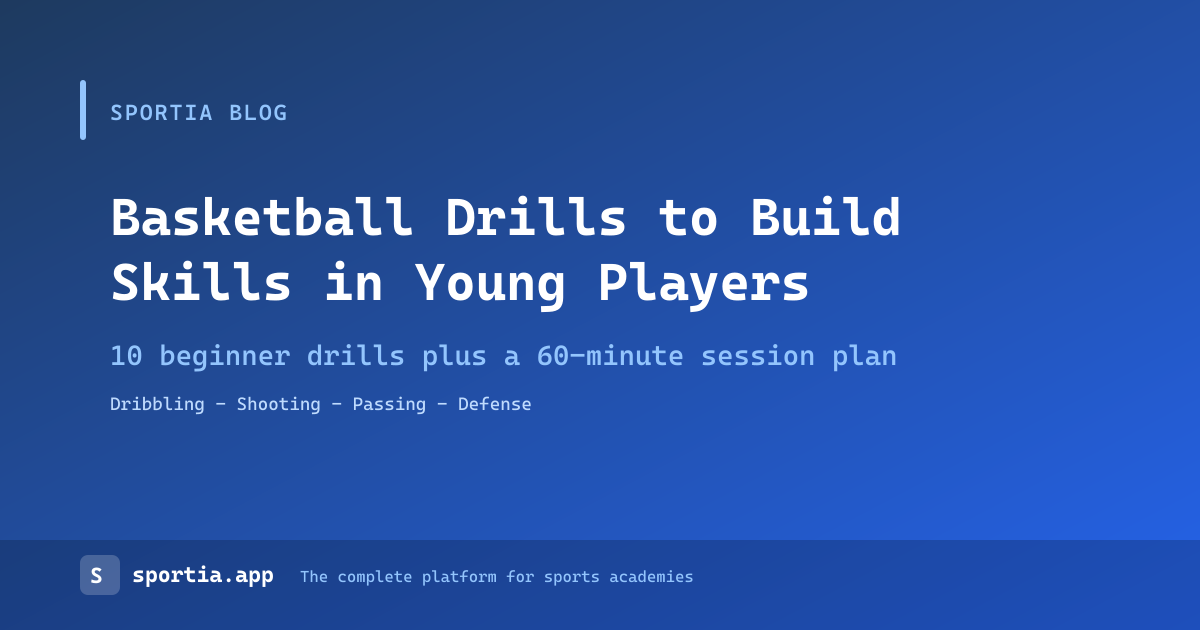 SPORTIA BLOG

Basketball Drills to Build Skills in Young Players

10 beginner drills plus a 60-minute session plan

Dribbling - Shooting - Passing - Defense

S sportia.app The complete platform for sports academies